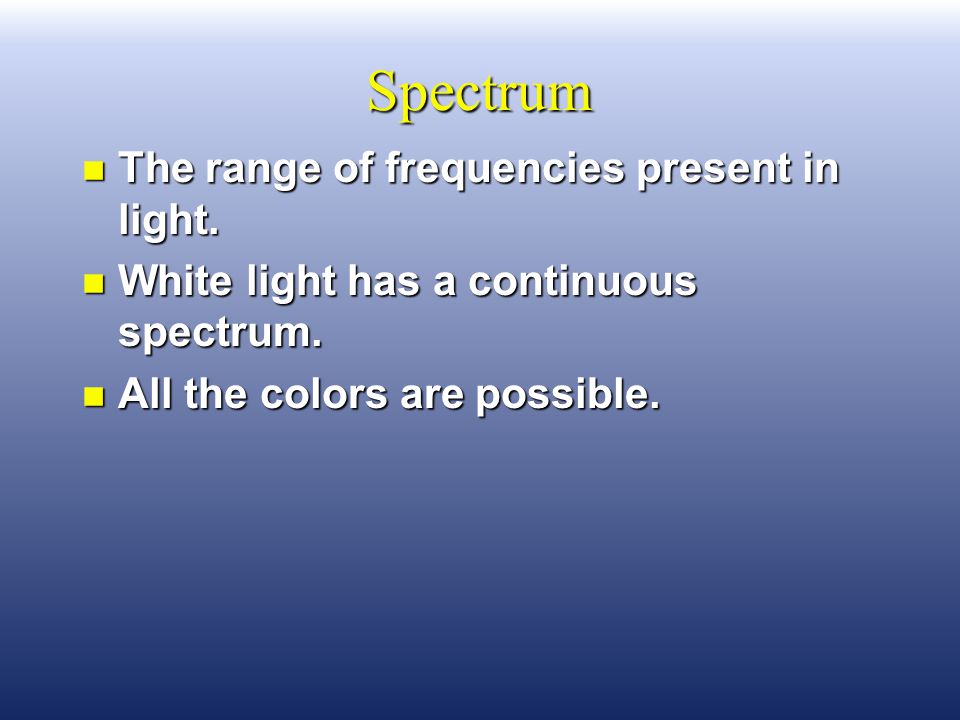 Spectrum

- The range of frequencies present in light.
- White light has a continuous spectrum.
- All the colors are possible.